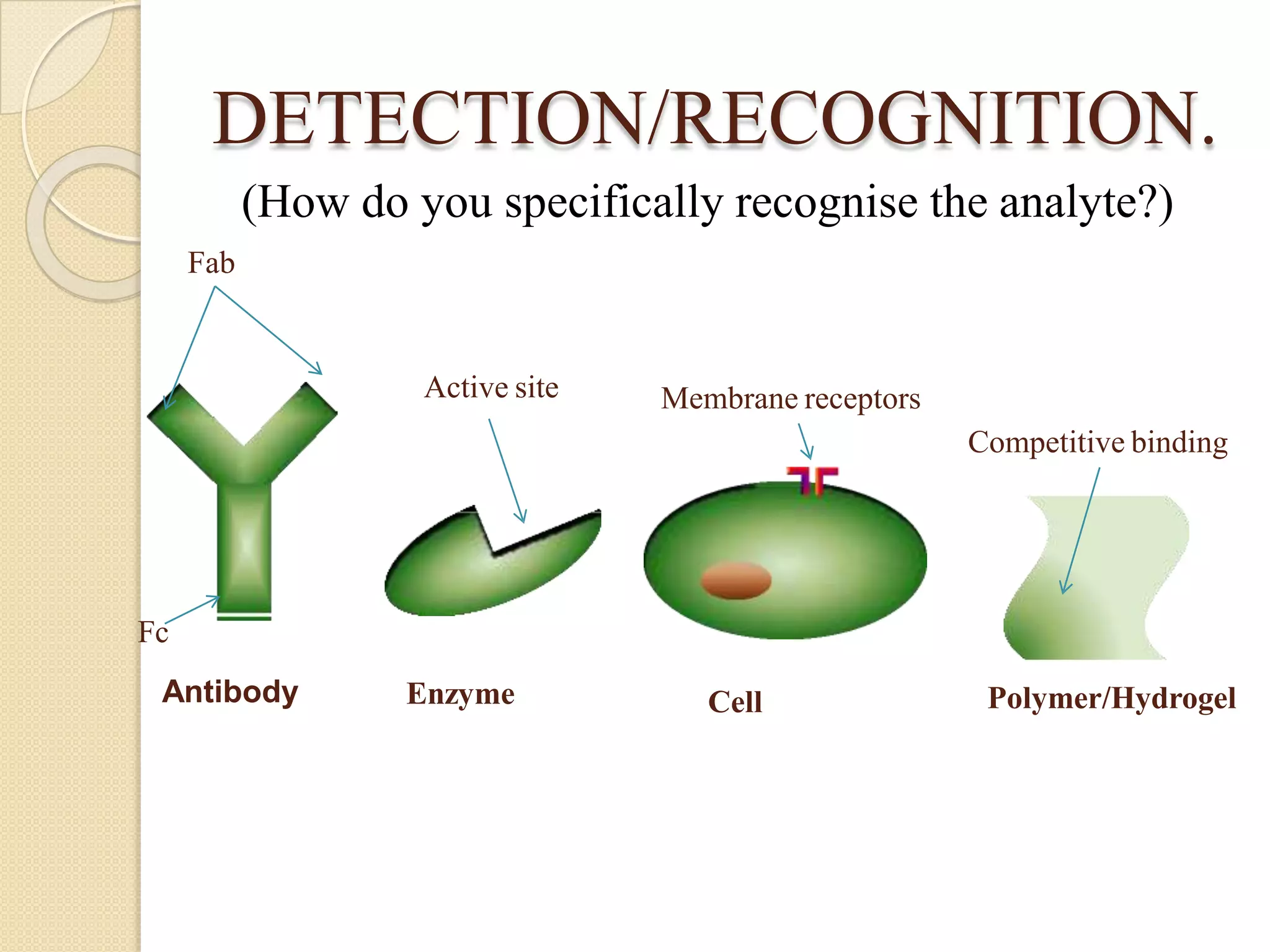 DETECTION/RECOGNITION.

(How do you specifically recognise the analyte?)

Fab

Active site

Membrane receptors

Competitive binding

Fc

Antibody

Enzyme

Cell

Polymer/Hydrogel